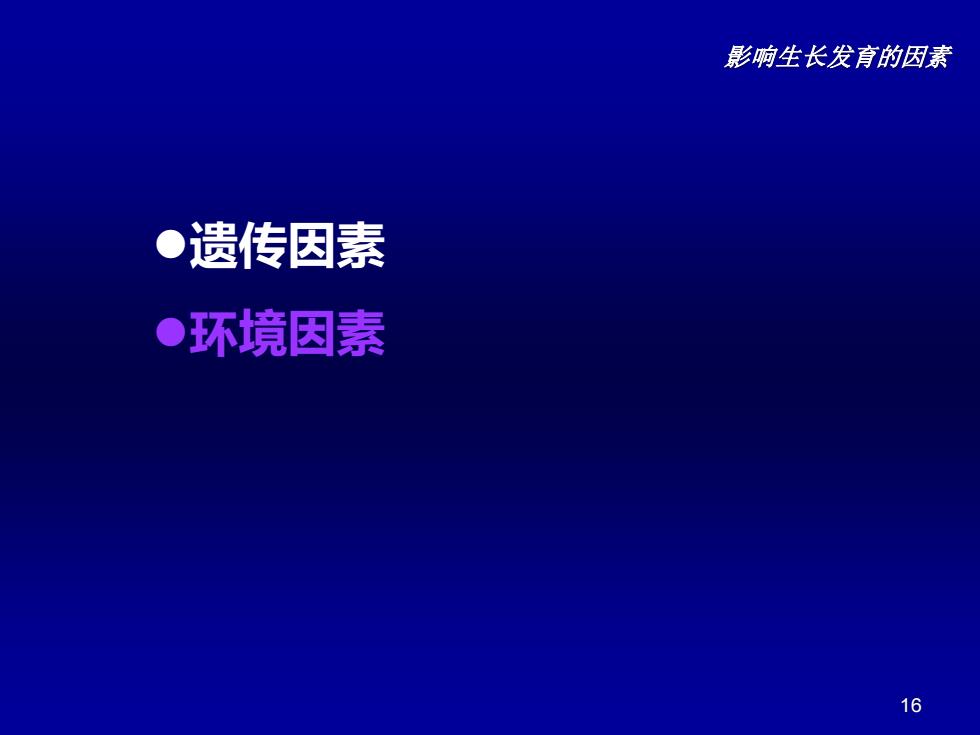 影响生长发育的因素

●遗传因素

●环境因素

16